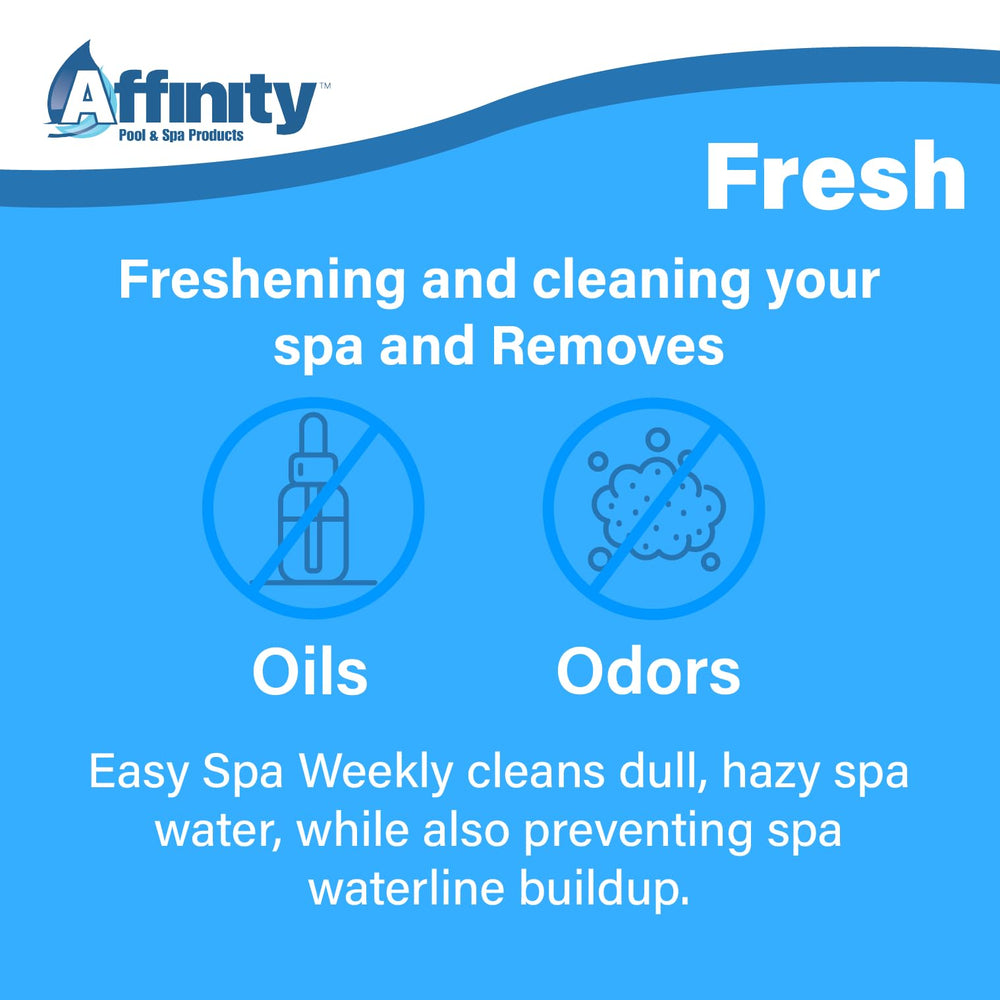 Affinity™
Pool & Spa Products

Fresh

Freshening and cleaning your spa and Removes

Oils

Odors

Easy Spa Weekly cleans dull, hazy spa water, while also preventing spa waterline buildup.